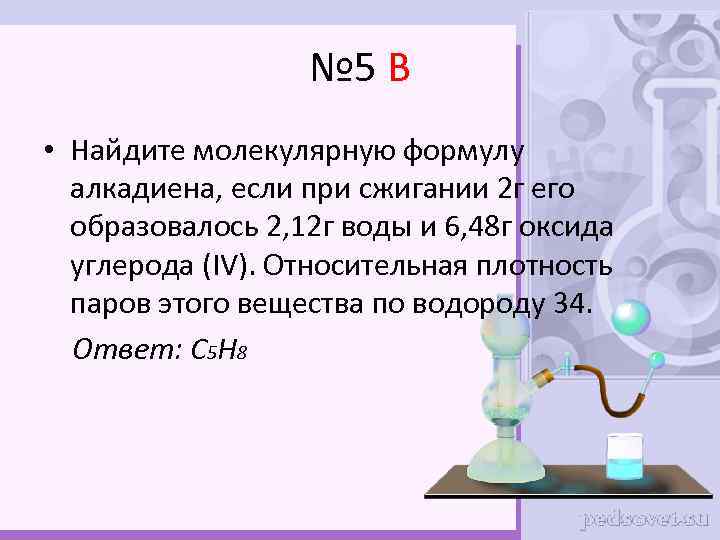 №5 В

• Найдите молекулярную формулу алкадиена, если при сжигании 2г его образовалось 2,12г воды и 6,48г оксида углерода (IV). Относительная плотность паров этого вещества по водороду 34.

Ответ: $C_5H_8$

HCl

pedsovet.su